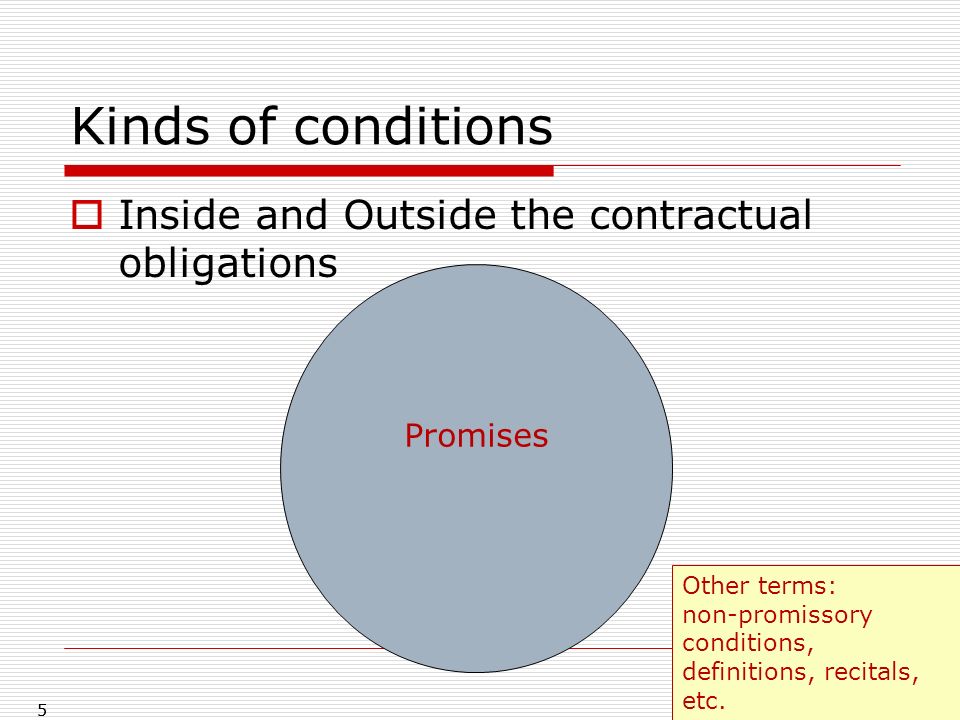 Kinds of conditions

Inside and Outside the contractual obligations

Promises

Other terms: non-promissory conditions, definitions, recitals, etc.

5